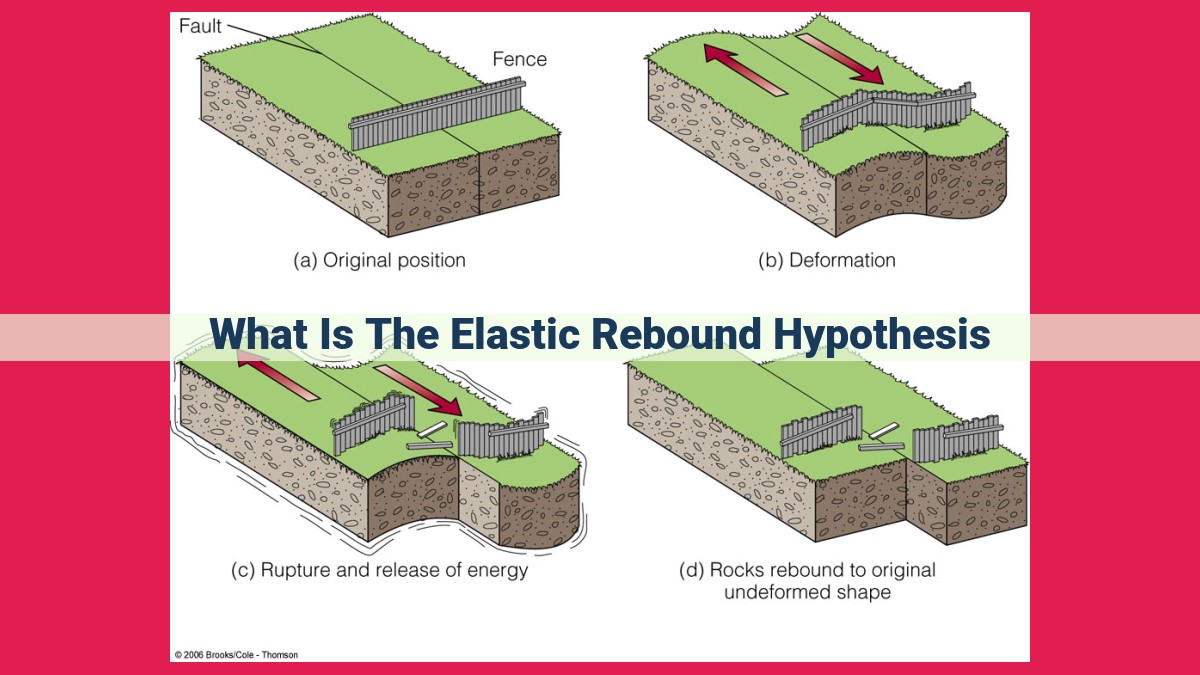 Fault

Fence

(a) Original position

(b) Deformation

What Is The Elastic Rebound Hypothesis

(c) Rupture and release of energy

(d) Rocks rebound to original undeformed shape

© 2006 Brooks/Cole - Thomson